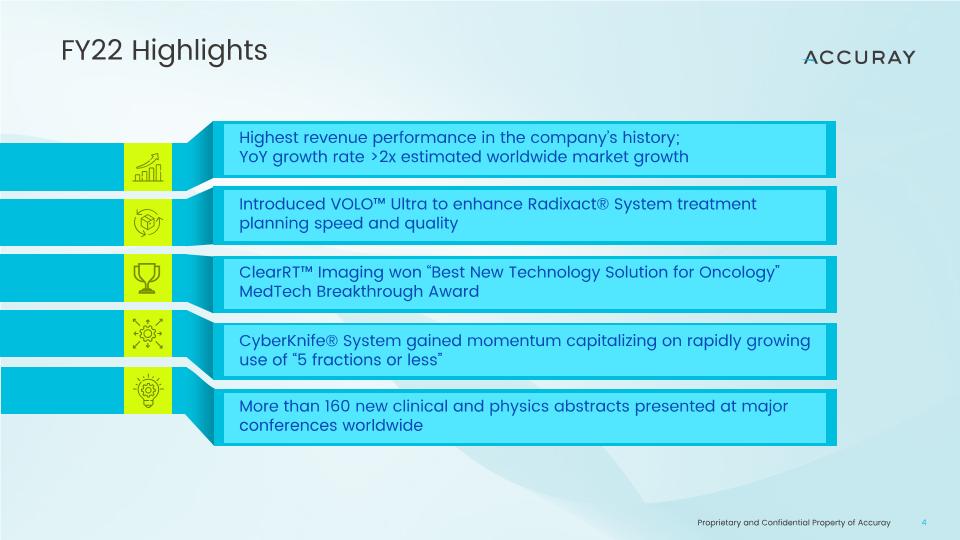 FY22 Highlights

ACCURAY

Highest revenue performance in the company's history; YoY growth rate >2x estimated worldwide market growth

Introduced VOLO™ Ultra to enhance Radixact® System treatment planning speed and quality

ClearRT™ Imaging won "Best New Technology Solution for Oncology" MedTech Breakthrough Award

CyberKnife® System gained momentum capitalizing on rapidly growing use of "5 fractions or less"

More than 160 new clinical and physics abstracts presented at major conferences worldwide

Proprietary and Confidential Property of Accuray 4